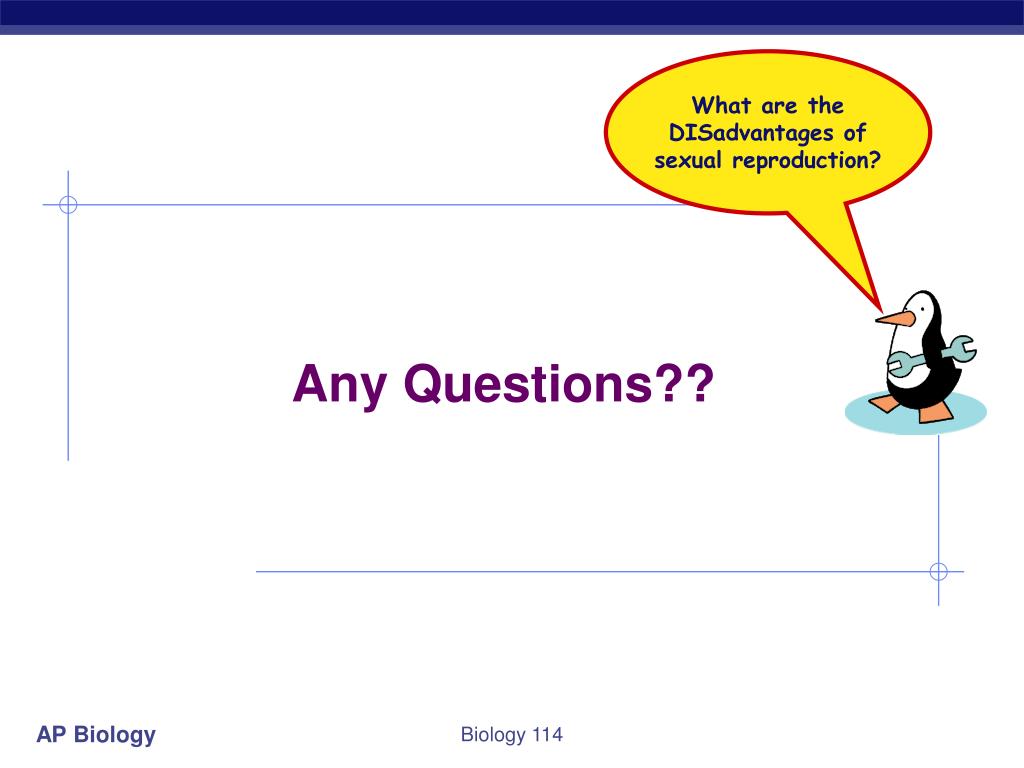 What are the DISadvantages of sexual reproduction?

Any Questions??

AP Biology

Biology 114